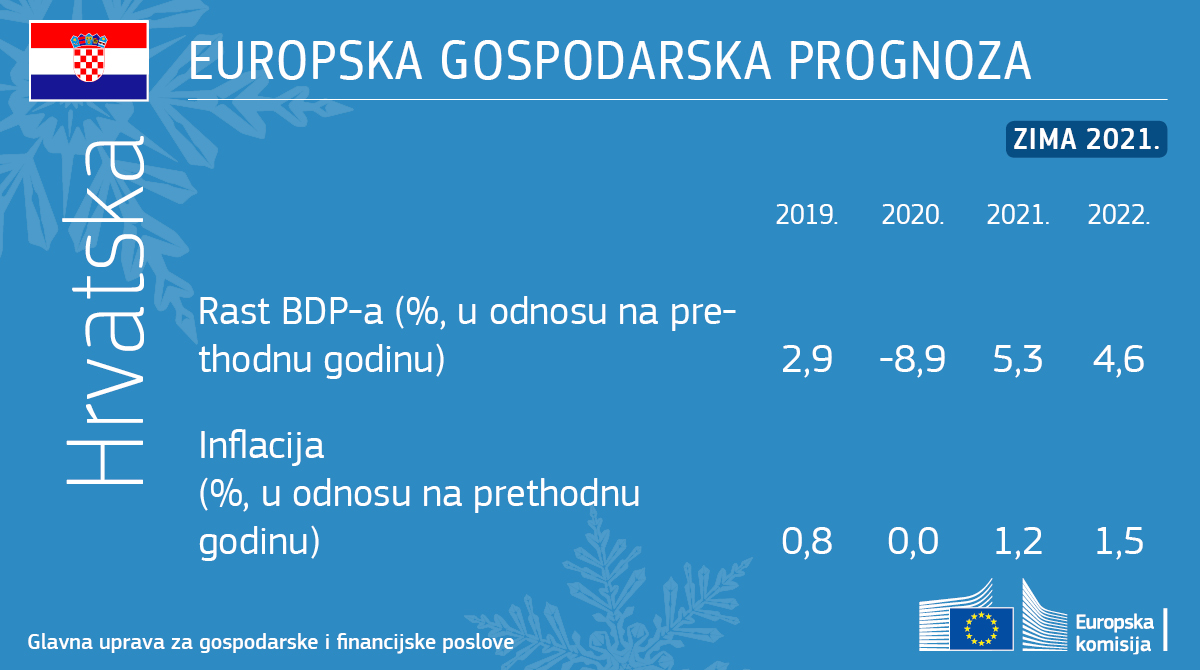 EUROPSKA GOSPODARSKA PROGNOZA

Hrvatska

ZIMA 2021.

| | 2019. | 2020. | 2021. | 2022. |
|---|---|---|---|---|
| Rast BDP-a (%, u odnosu na prethodnu godinu) | 2,9 | -8,9 | 5,3 | 4,6 |
| Inflacija (%, u odnosu na prethodnu godinu) | 0,8 | 0,0 | 1,2 | 1,5 |

Glavna uprava za gospodarske i financijske poslove

Europska komisija